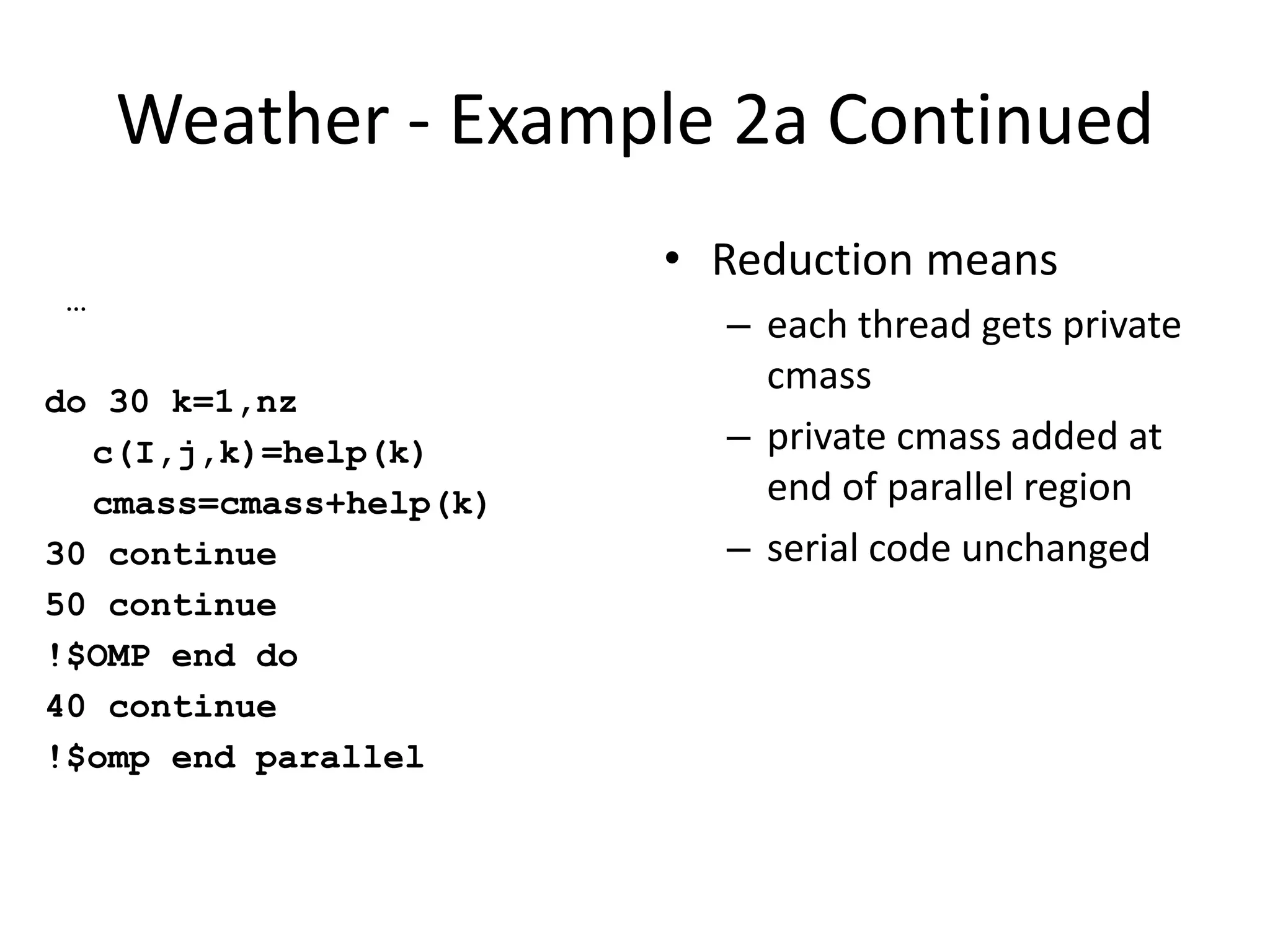 Weather - Example 2a Continued

…

do 30 k=1,nz
c(I,j,k)=help(k)
cmass=cmass+help(k)
30 continue
50 continue
!$OMP end do
40 continue
!$omp end parallel

• Reduction means
– each thread gets private cmass
– private cmass added at end of parallel region
– serial code unchanged